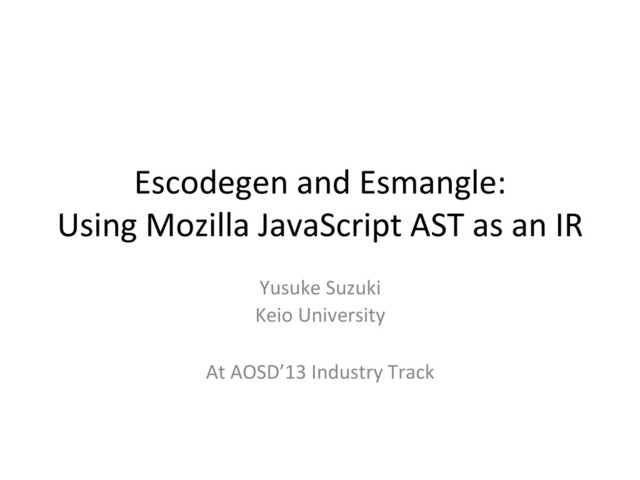 Escodegen and Esmangle:
Using Mozilla JavaScript AST as an IR

Yusuke Suzuki
Keio University

At AOSD'13 Industry Track